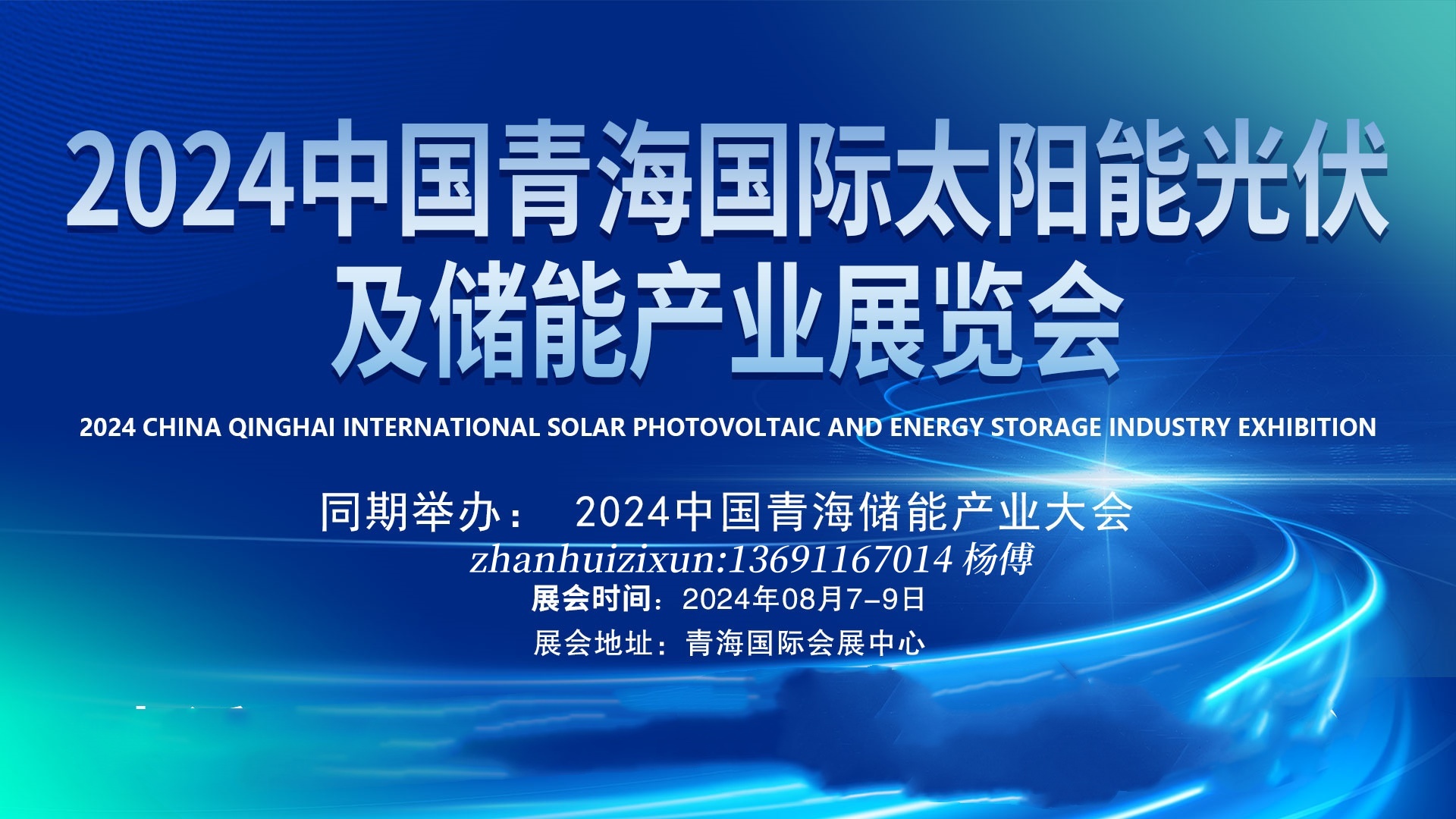 2024中国青海国际太阳能光伏及储能产业展览会

2024 CHINA QINGHAI INTERNATIONAL SOLAR PHOTOVOLTAIC AND ENERGY STORAGE INDUSTRY EXHIBITION

同期举办： 2024中国青海储能产业大会

zhanhuizixun:13691167014 杨傅

展会时间：2024年08月7-9日

展会地址：青海国际会展中心